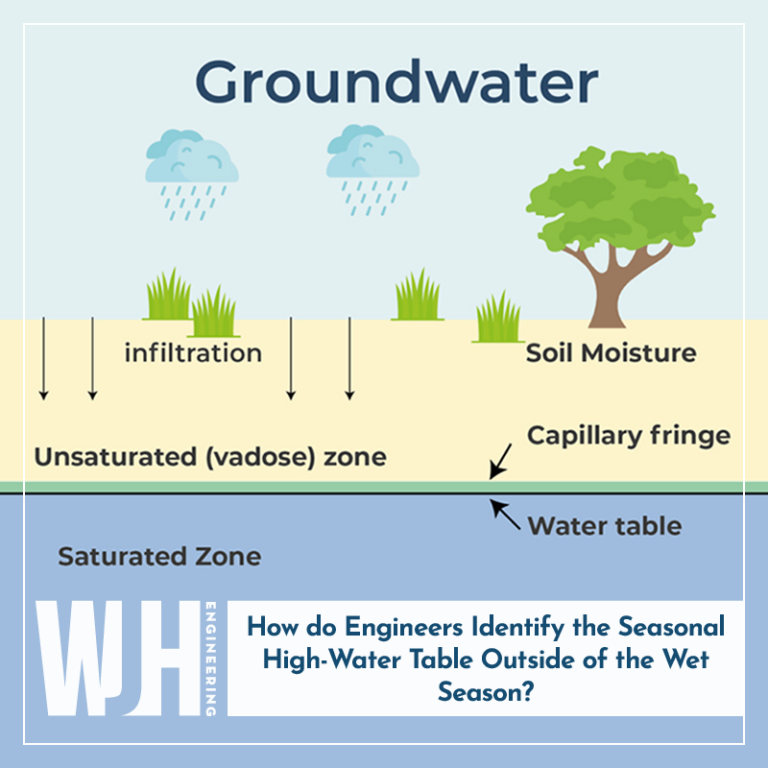 Groundwater

infiltration

Soil Moisture

Capillary fringe

Unsaturated (vadose) zone

Water table

Saturated Zone

WJH ENGINEERING

How do Engineers Identify the Seasonal High-Water Table Outside of the Wet Season?